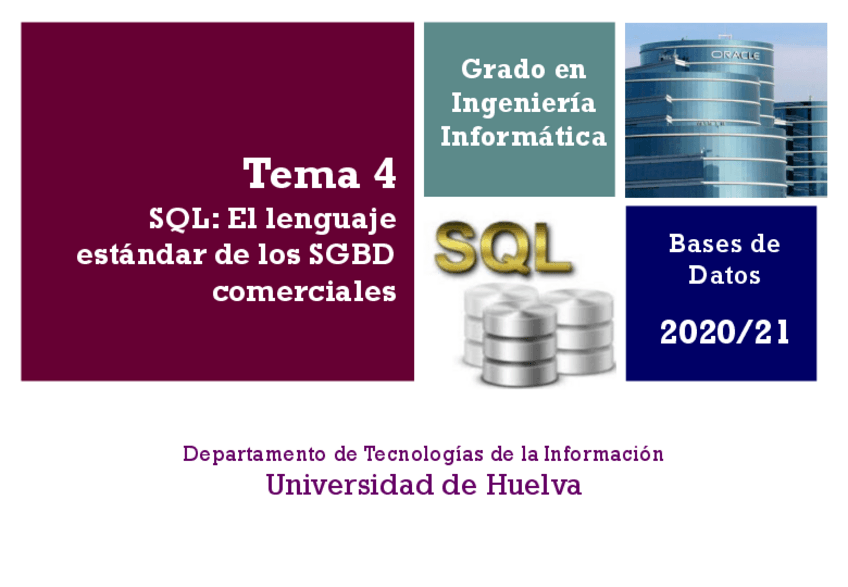 Tema 4

SQL: El lenguaje estándar de los SGBD comerciales

Grado en Ingeniería Informática

ORACLE

SQL

Bases de Datos

2020/21

Departamento de Tecnologías de la Información

Universidad de Huelva